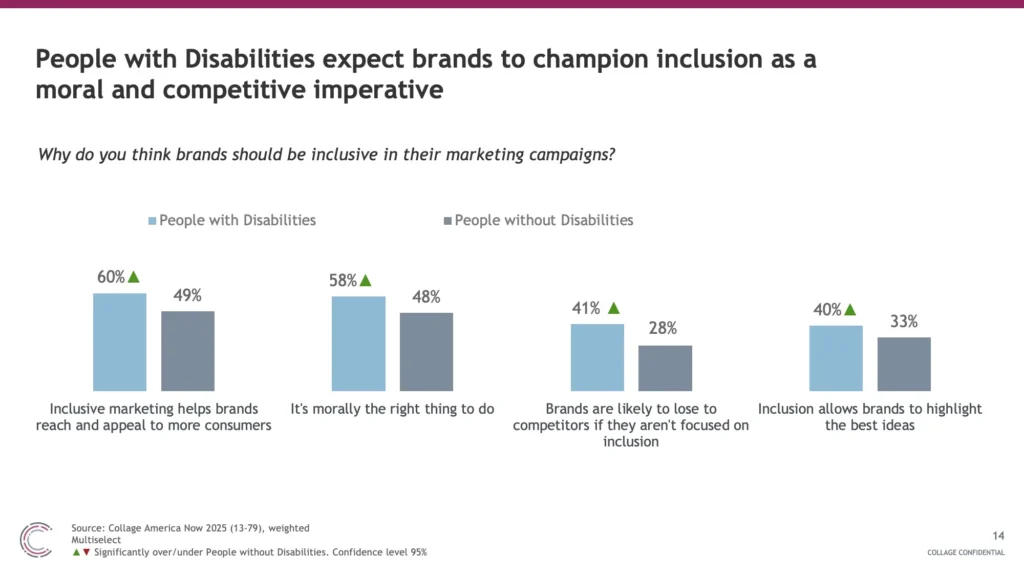 People with Disabilities expect brands to champion inclusion as a moral and competitive imperative

Why do you think brands should be inclusive in their marketing campaigns?

People with Disabilities
People without Disabilities

60%▲
49%
Inclusive marketing helps brands reach and appeal to more consumers

58%▲
48%
It's morally the right thing to do

41% ▲
28%
Brands are likely to lose to competitors if they aren't focused on inclusion

40%▲
33%
Inclusion allows brands to highlight the best ideas

Source: Collage America Now 2025 (13-79), weighted
Multiselect
▲▼ Significantly over/under People without Disabilities. Confidence level 95%

14
COLLAGE CONFIDENTIAL